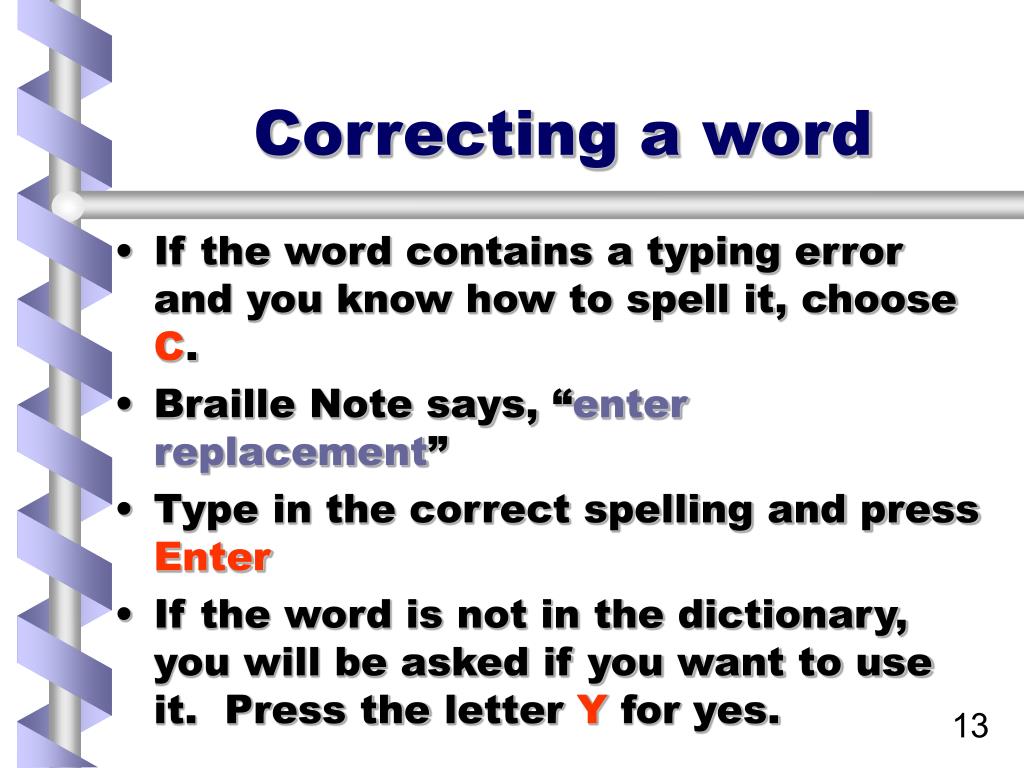 Correcting a word

• If the word contains a typing error and you know how to spell it, choose C.
• Braille Note says, “enter replacement”
• Type in the correct spelling and press Enter
• If the word is not in the dictionary, you will be asked if you want to use it. Press the letter Y for yes.

13